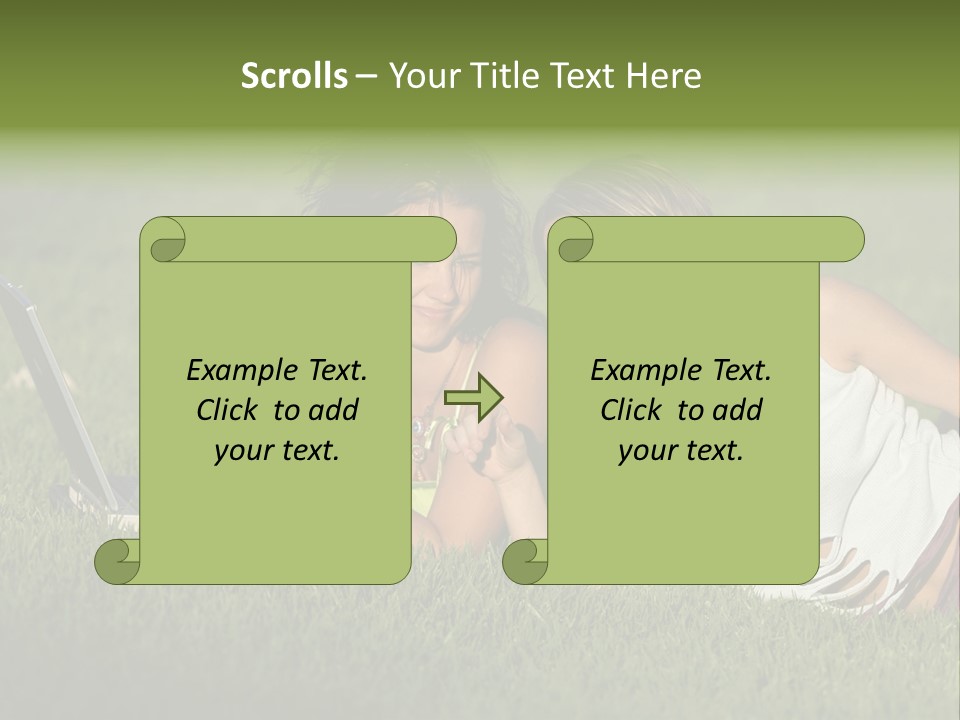 Scrolls – Your Title Text Here

Example Text. Click to add your text.

Example Text. Click to add your text.